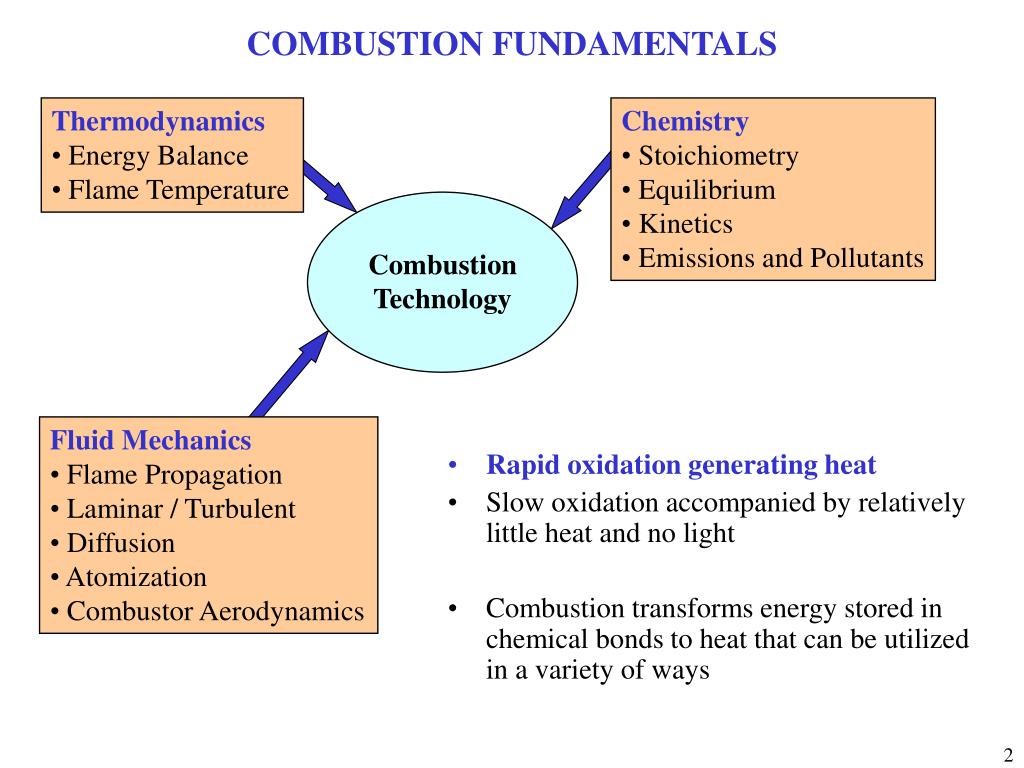 COMBUSTION FUNDAMENTALS

Thermodynamics
• Energy Balance
• Flame Temperature

Chemistry
• Stoichiometry
• Equilibrium
• Kinetics
• Emissions and Pollutants

Combustion Technology

Fluid Mechanics
• Flame Propagation
• Laminar / Turbulent
• Diffusion
• Atomization
• Combustor Aerodynamics

• Rapid oxidation generating heat
• Slow oxidation accompanied by relatively little heat and no light

• Combustion transforms energy stored in chemical bonds to heat that can be utilized in a variety of ways

2